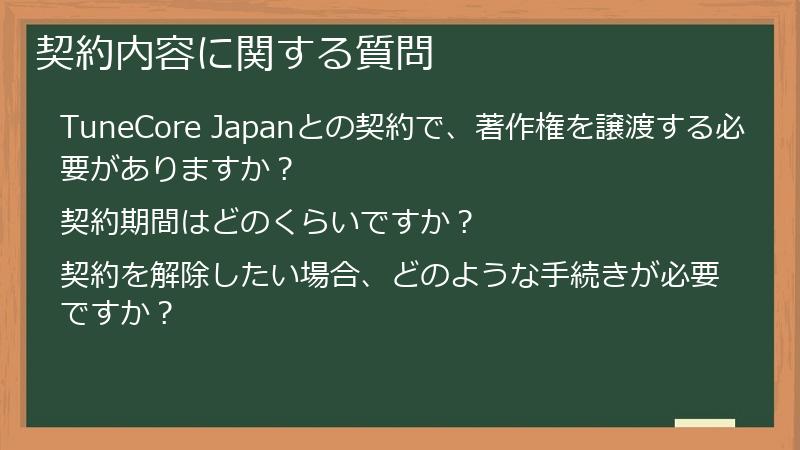 契約内容に関する質問

TuneCore Japanとの契約で、著作権を譲渡する必要がありますか？

契約期間はどのくらいですか？

契約を解除したい場合、どのような手続きが必要ですか？